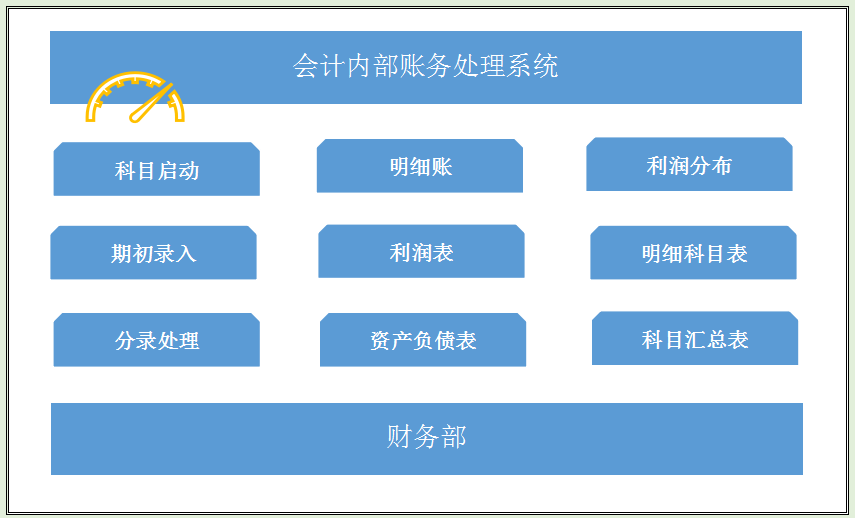 会计内部账务处理系统

科目启动

明细账

利润分布

期初录入

利润表

明细科目表

分录处理

资产负债表

科目汇总表

财务部